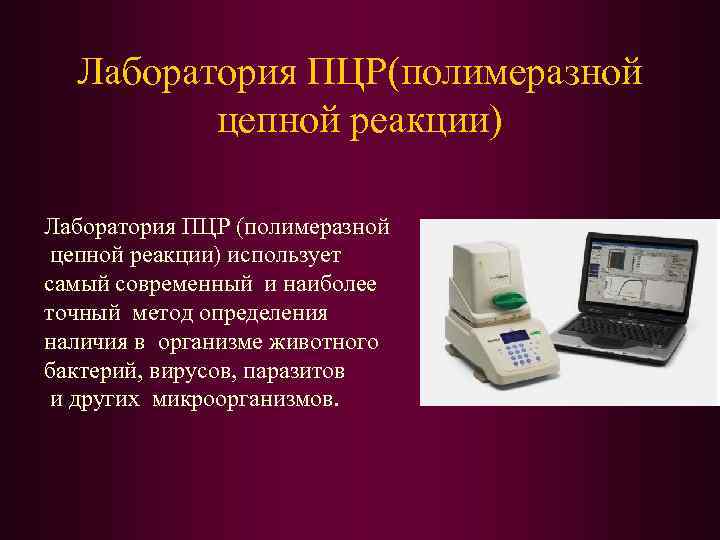 Лаборатория ПЦР(полимеразной цепной реакции)

Лаборатория ПЦР (полимеразной цепной реакции) использует самый современный и наиболее точный метод определения наличия в организме животного бактерий, вирусов, паразитов и других микроорганизмов.